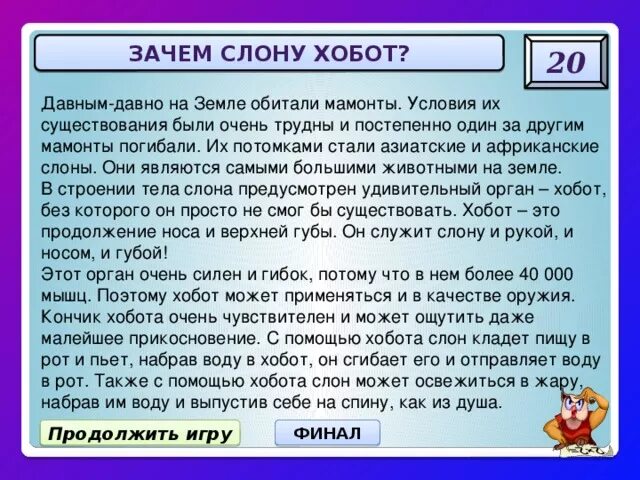 ЗАЧЕМ СЛОНУ ХОБОТ?

20

Давным-давно на Земле обитали мамонты. Условия их существования были очень трудны и постепенно один за другим мамонты погибали. Их потомками стали азиатские и африканские слоны. Они являются самыми большими животными на земле.
В строении тела слона предусмотрен удивительный орган – хобот, без которого он просто не смог бы существовать. Хобот – это продолжение носа и верхней губы. Он служит слону и рукой, и носом, и губой!
Этот орган очень силен и гибок, потому что в нем более 40 000 мышц. Поэтому хобот может применяться и в качестве оружия. Кончик хобота очень чувствителен и может ощутить даже малейшее прикосновение. С помощью хобота слон кладет пищу в рот и пьет, набрав воду в хобот, он сгибает его и отправляет воду в рот. Также с помощью хобота слон может освежиться в жару, набрав им воду и выпустив себе на спину, как из душа.

Продолжить игру

ФИНАЛ